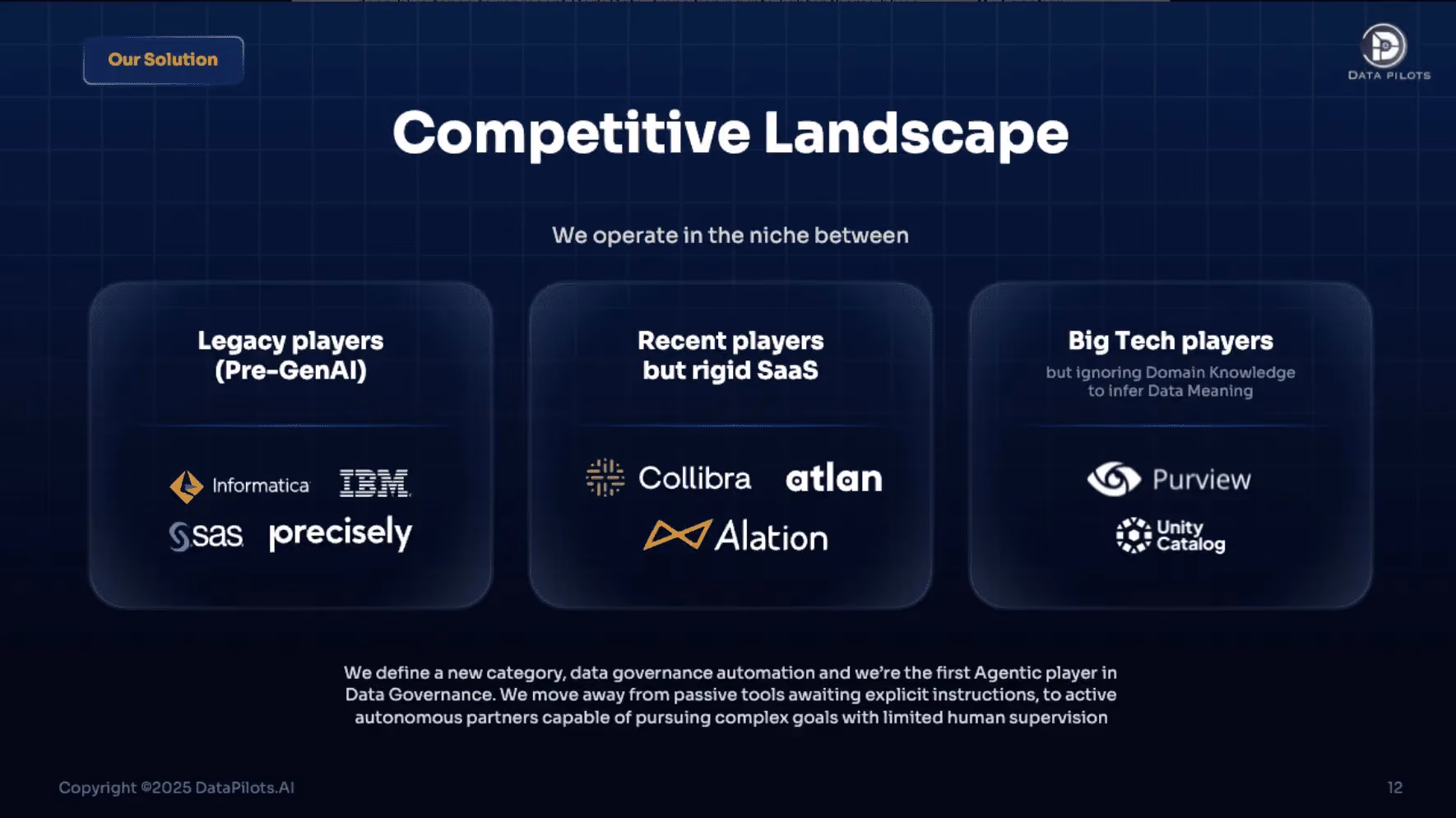 Our Solution

DATA PILOTS

Competitive Landscape

We operate in the niche between

Legacy players (Pre-GenAI)

Informatica IBM

sas precisely

Recent players but rigid SaaS

Collibra atlan

Alation

Big Tech players

but ignoring Domain Knowledge to infer Data Meaning

Purview

Unity Catalog

We define a new category, data governance automation and we're the first Agentic player in Data Governance. We move away from passive tools awaiting explicit instructions, to active autonomous partners capable of pursuing complex goals with limited human supervision

Copyright ©2025 DataPilots.AI

12